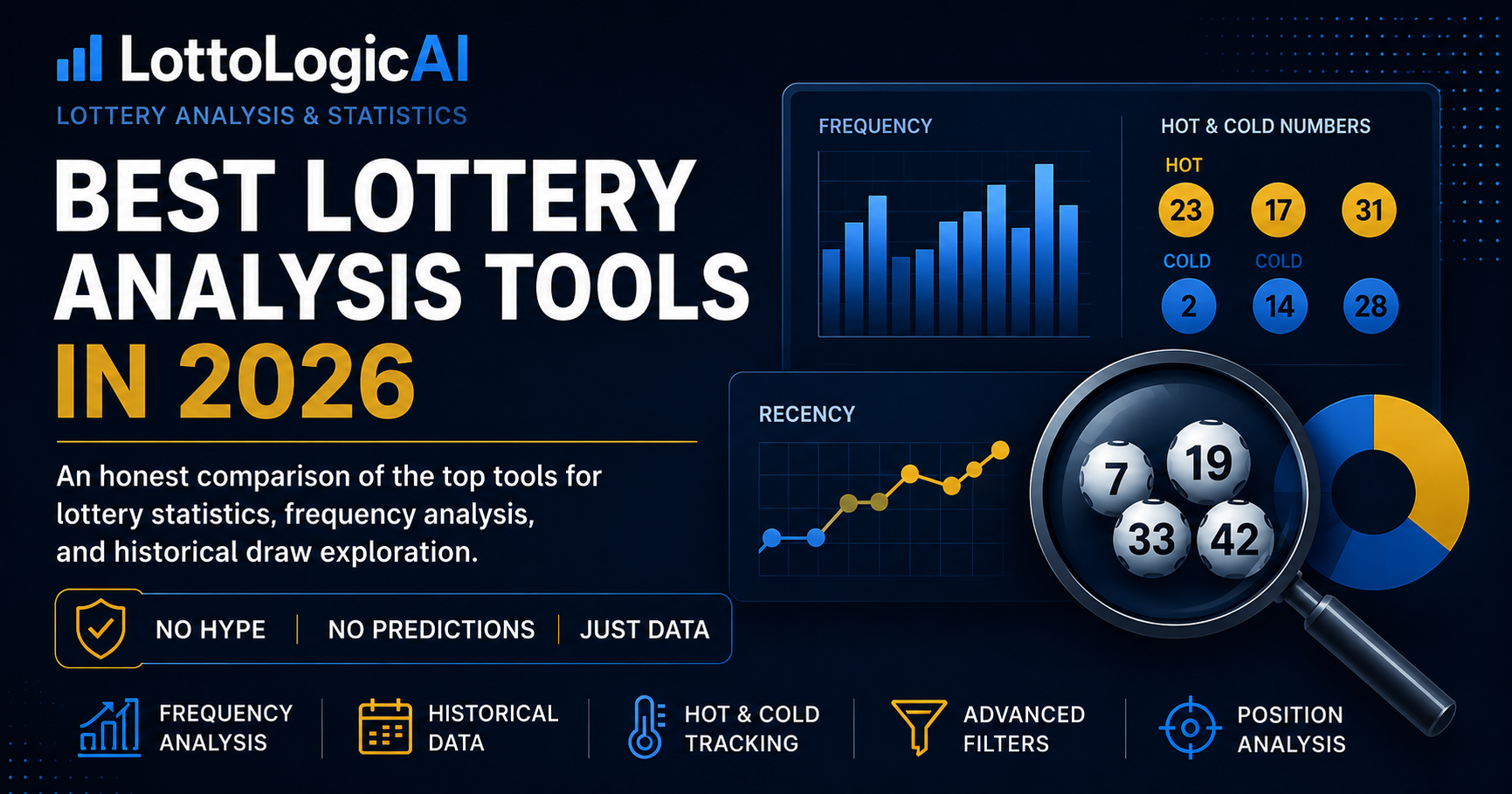 LottoLogicAI
LOTTERY ANALYSIS & STATISTICS

BEST LOTTERY ANALYSIS TOOLS IN 2026

An honest comparison of the top tools for lottery statistics, frequency analysis, and historical draw exploration.

NO HYPE | NO PREDICTIONS | JUST DATA

FREQUENCY

HOT & COLD NUMBERS
HOT
23 17 31
COLD COLD
2 14 28

RECENCY

7 19 33 42

FREQUENCY ANALYSIS

HISTORICAL DATA

HOT & COLD TRACKING

ADVANCED FILTERS

POSITION ANALYSIS